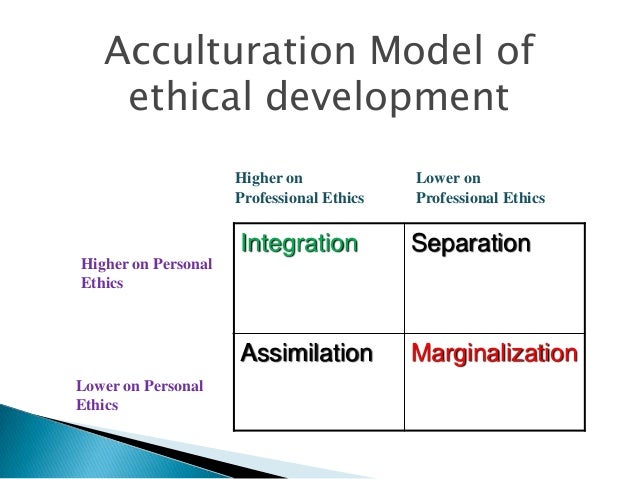 Acculturation Model of ethical development

|  | Higher on Professional Ethics | Lower on Professional Ethics |
|---|---|---|
| Higher on Personal Ethics | Integration | Separation |
| Lower on Personal Ethics | Assimilation | Marginalization |